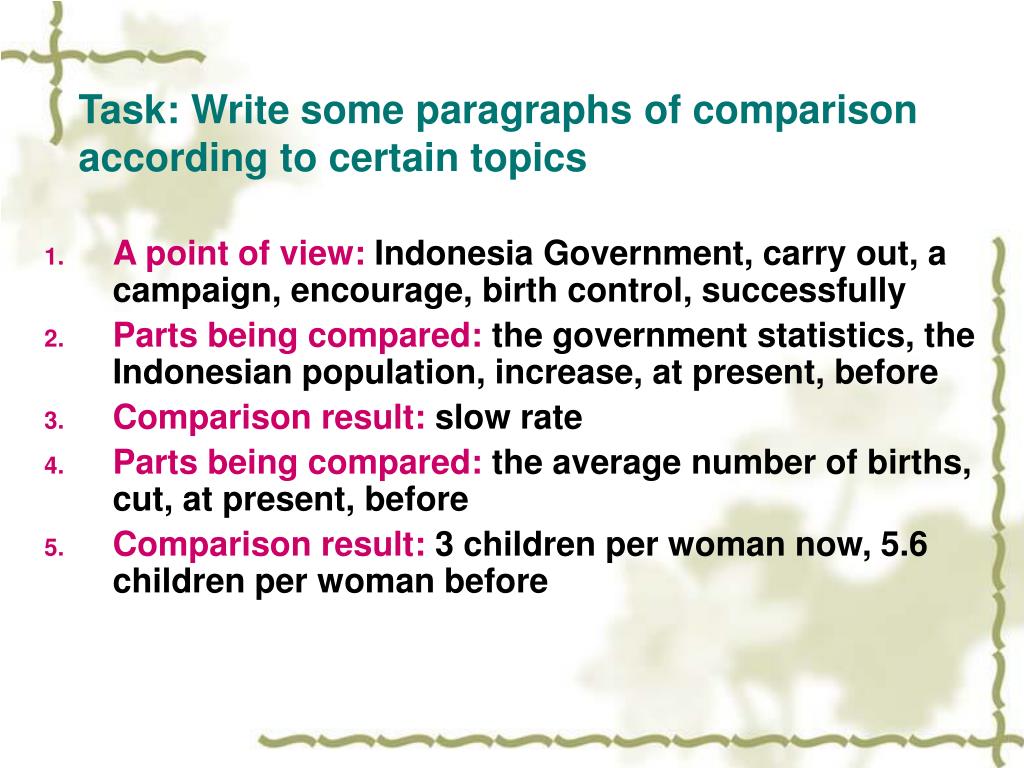 Task: Write some paragraphs of comparison according to certain topics

1. A point of view: Indonesia Government, carry out, a campaign, encourage, birth control, successfully
2. Parts being compared: the government statistics, the Indonesian population, increase, at present, before
3. Comparison result: slow rate
4. Parts being compared: the average number of births, cut, at present, before
5. Comparison result: 3 children per woman now, 5.6 children per woman before